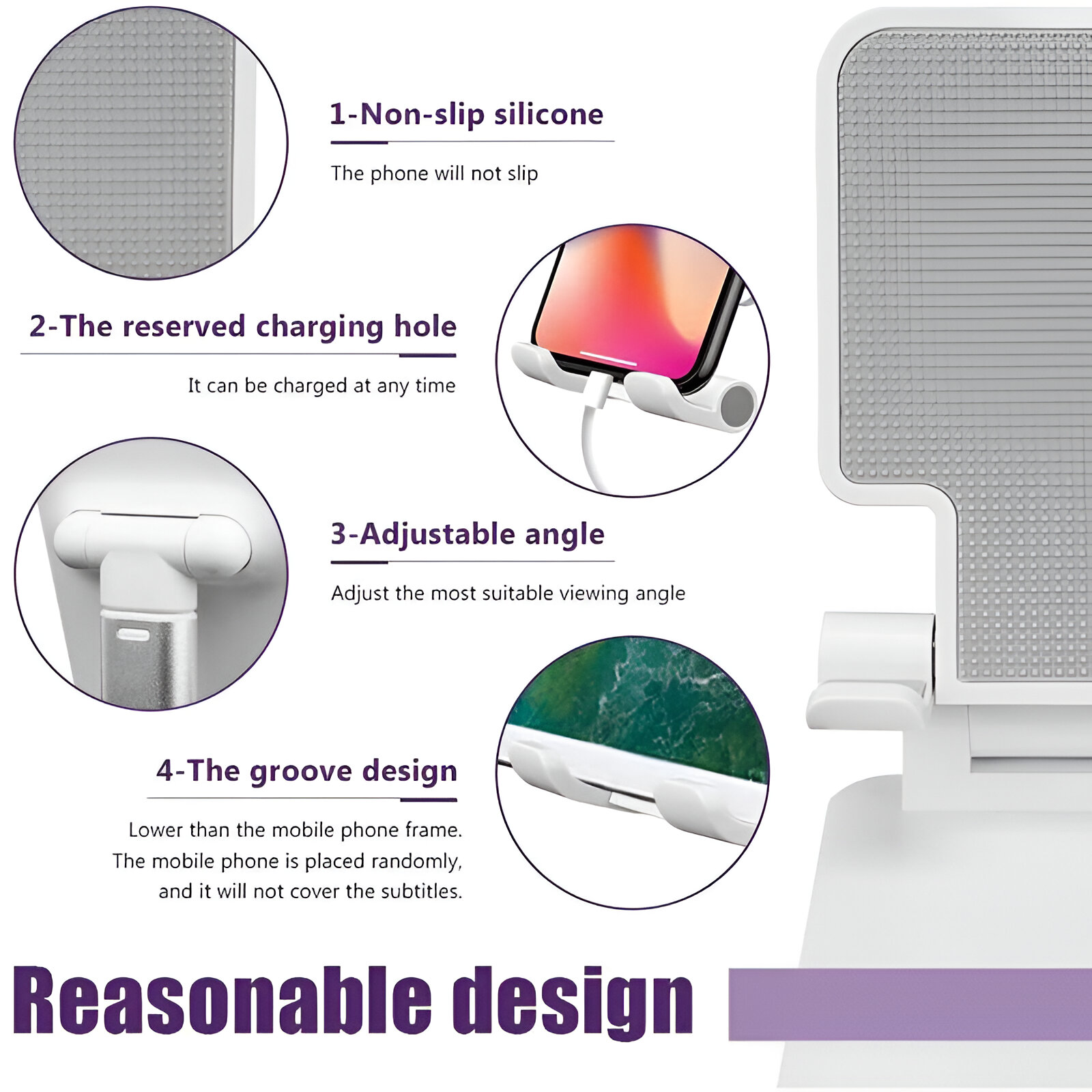 1-Non-slip silicone

The phone will not slip

2-The reserved charging hole

It can be charged at any time

3-Adjustable angle

Adjust the most suitable viewing angle

4-The groove design

Lower than the mobile phone frame. The mobile phone is placed randomly, and it will not cover the subtitles.

Reasonable design